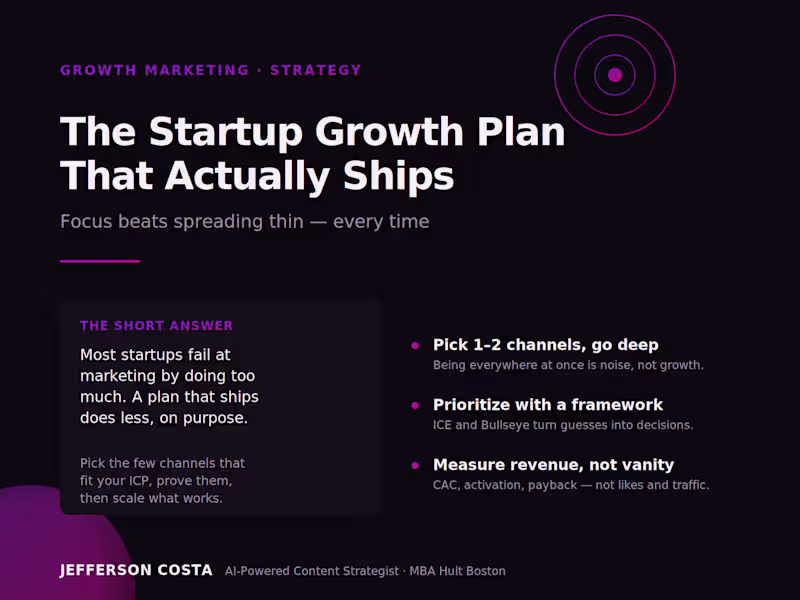 GROWTH MARKETING · STRATEGY

The Startup Growth Plan That Actually Ships

Focus beats spreading thin — every time

THE SHORT ANSWER

Most startups fail at marketing by doing too much. A plan that ships does less, on purpose.

Pick the few channels that fit your ICP, prove them, then scale what works.

Pick 1–2 channels, go deep
Being everywhere at once is noise, not growth.

Prioritize with a framework
ICE and Bullseye turn guesses into decisions.

Measure revenue, not vanity
CAC, activation, payback — not likes and traffic.

JEFFERSON COSTA AI-Powered Content Strategist · MBA Hult Boston